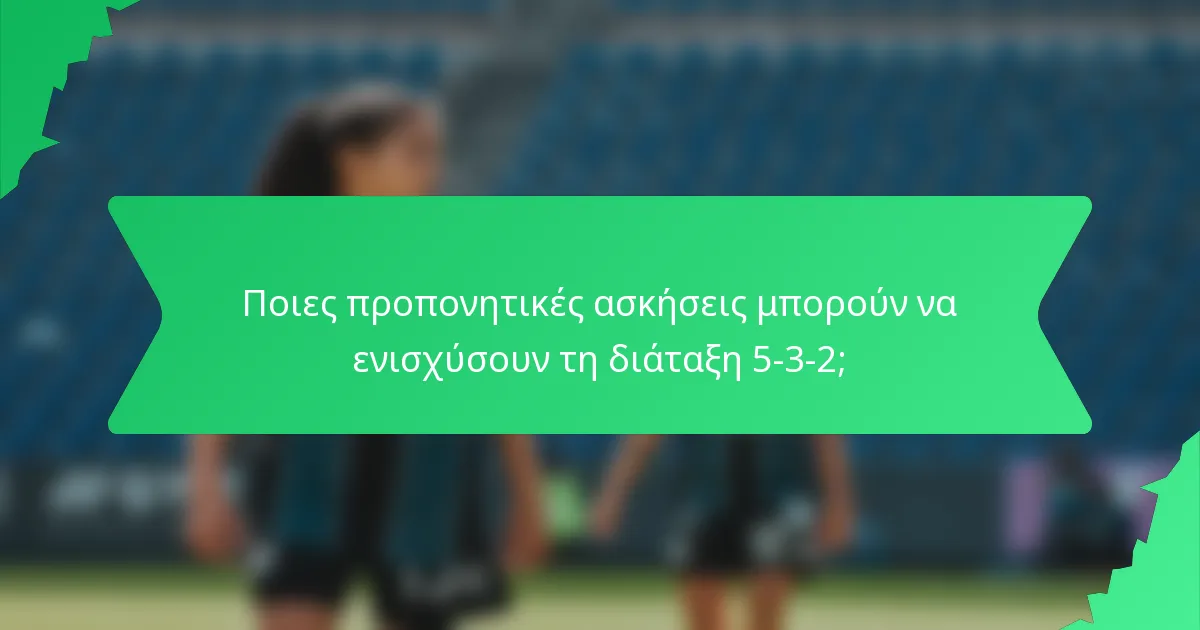 Ποιες προπονητικές ασκήσεις μπορούν να ενισχύσουν τη διάταξη 5-3-2;